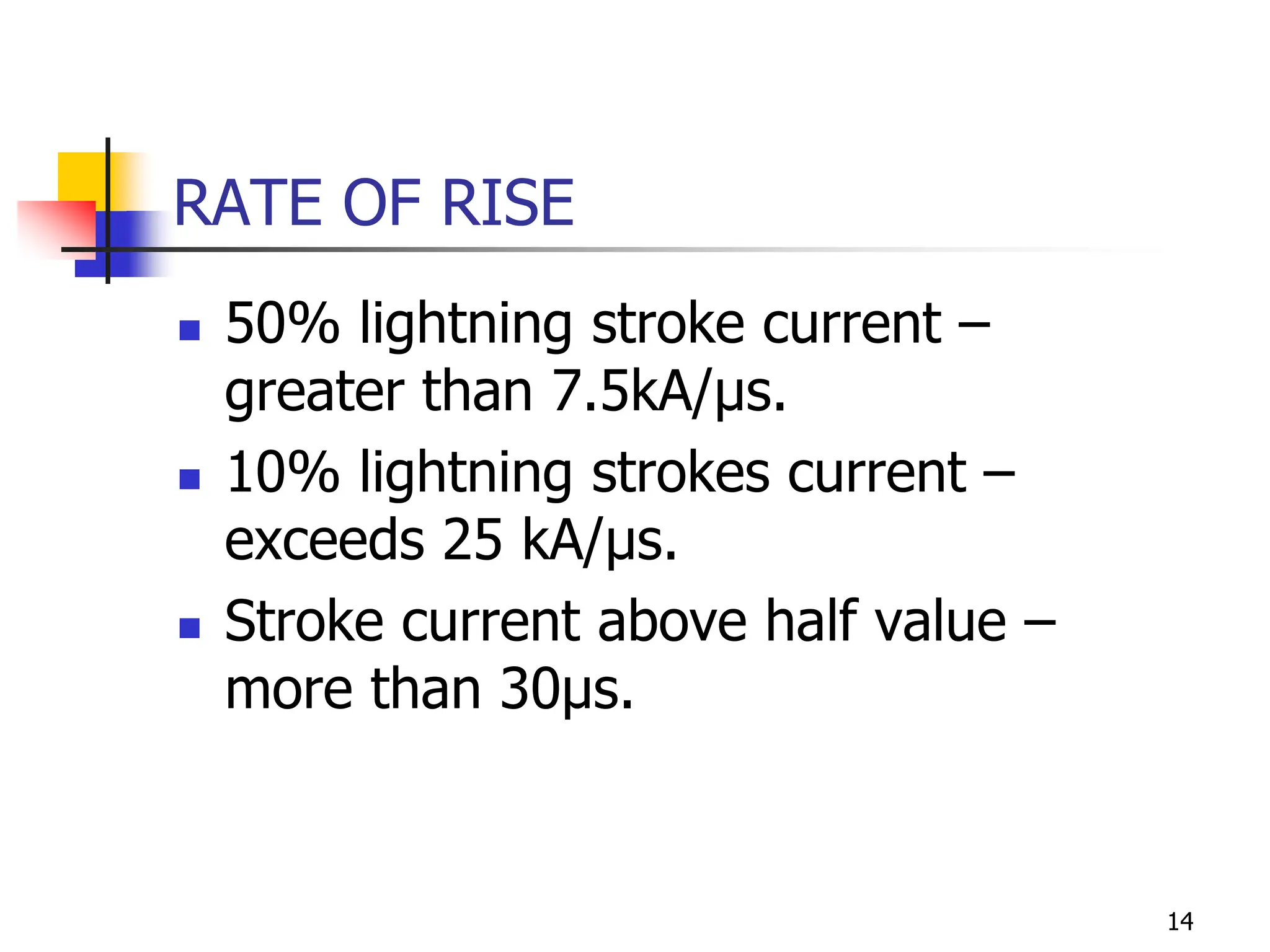 RATE OF RISE

- 50% lightning stroke current – greater than 7.5kA/μs.
- 10% lightning strokes current – exceeds 25 kA/μs.
- Stroke current above half value – more than 30μs.

14